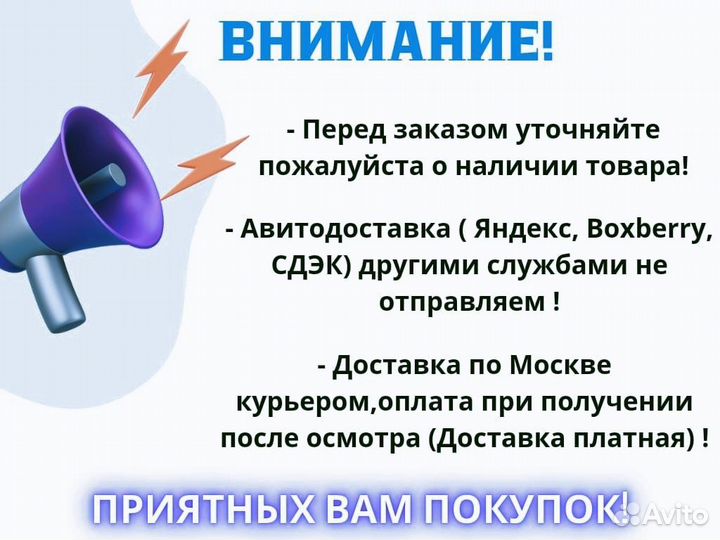 ВНИМАНИЕ!

- Перед заказом уточняйте пожалуйста о наличии товара!

- Авитодоставка ( Яндекс, Boxberry, СДЭК) другими службами не отправляем !

- Доставка по Москве курьером,оплата при получении после осмотра (Доставка платная) !

ПРИЯТНЫХ ВАМ ПОКУПОК!

Avito